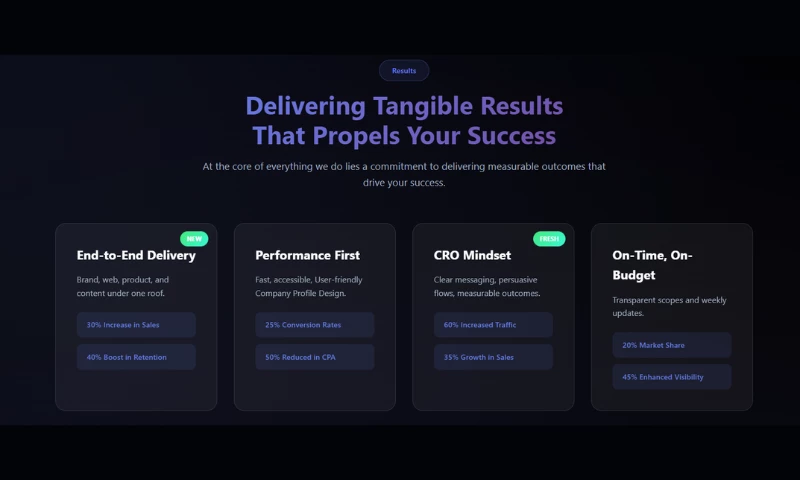 Results

Delivering Tangible Results That Propels Your Success

At the core of everything we do lies a commitment to delivering measurable outcomes that drive your success.

NEW

End-to-End Delivery

Brand, web, product, and content under one roof.

30% Increase in Sales

40% Boost in Retention

Performance First

Fast, accessible, User-friendly Company Profile Design.

25% Conversion Rates

50% Reduced in CPA

FRESH

CRO Mindset

Clear messaging, persuasive flows, measurable outcomes.

60% Increased Traffic

35% Growth in Sales

On-Time, On-Budget

Transparent scopes and weekly updates.

20% Market Share

45% Enhanced Visibility